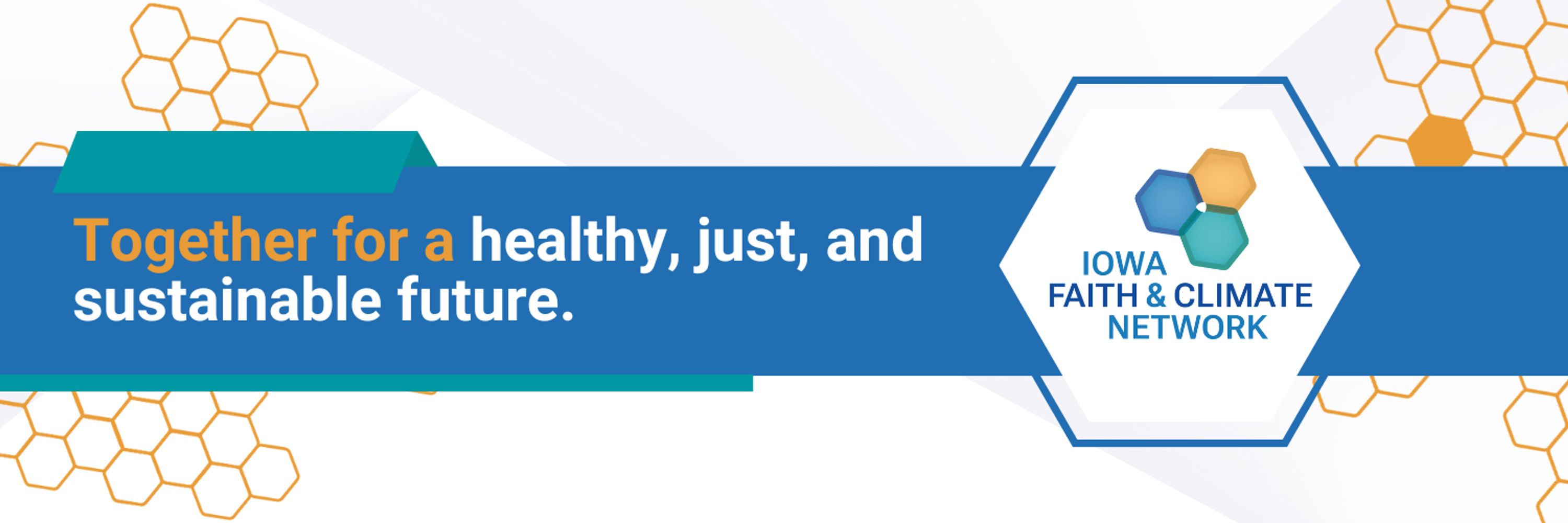 Together for a healthy, just, and sustainable future.

IOWA
FAITH & CLIMATE
NETWORK